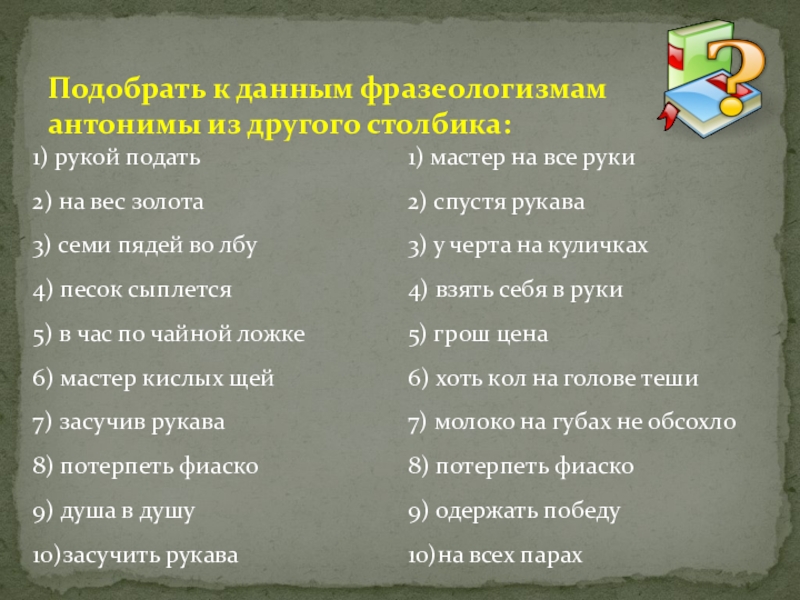 Подобрать к данным фразеологизмам антонимы из другого столбика:

1) рукой подать
2) на вес золота
3) семи пядей во лбу
4) песок сыплется
5) в час по чайной ложке
6) мастер кислых щей
7) засучив рукава
8) потерпеть фиаско
9) душа в душу
10)засучить рукава

1) мастер на все руки
2) спустя рукава
3) у черта на куличках
4) взять себя в руки
5) грош цена
6) хоть кол на голове теши
7) молоко на губах не обсохло
8) потерпеть фиаско
9) одержать победу
10)на всех парах